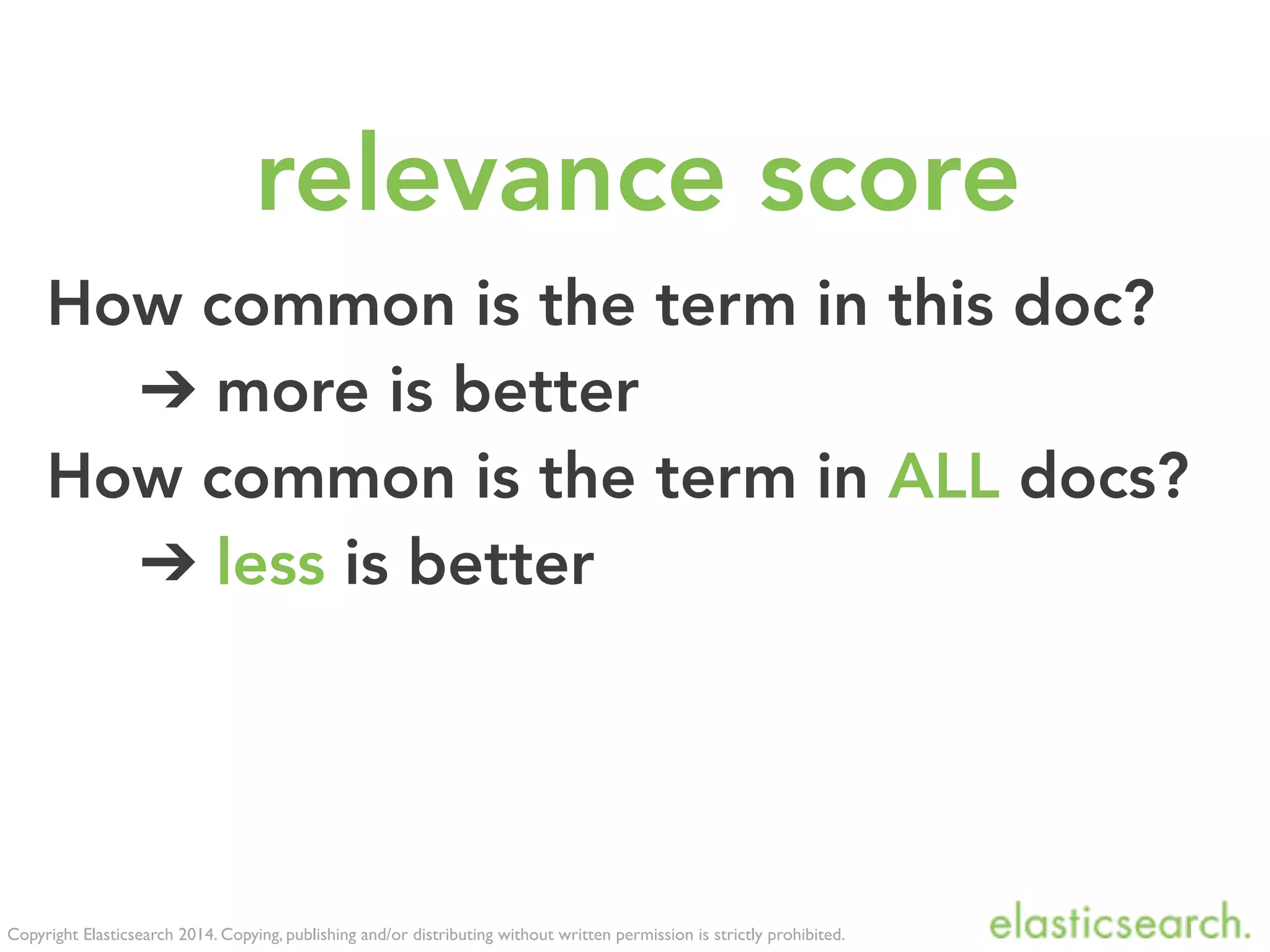 relevance score

How common is the term in this doc?

→ more is better

How common is the term in ALL docs?

→ less is better

Copyright Elasticsearch 2014. Copying, publishing and/or distributing without written permission is strictly prohibited.

elasticsearch.